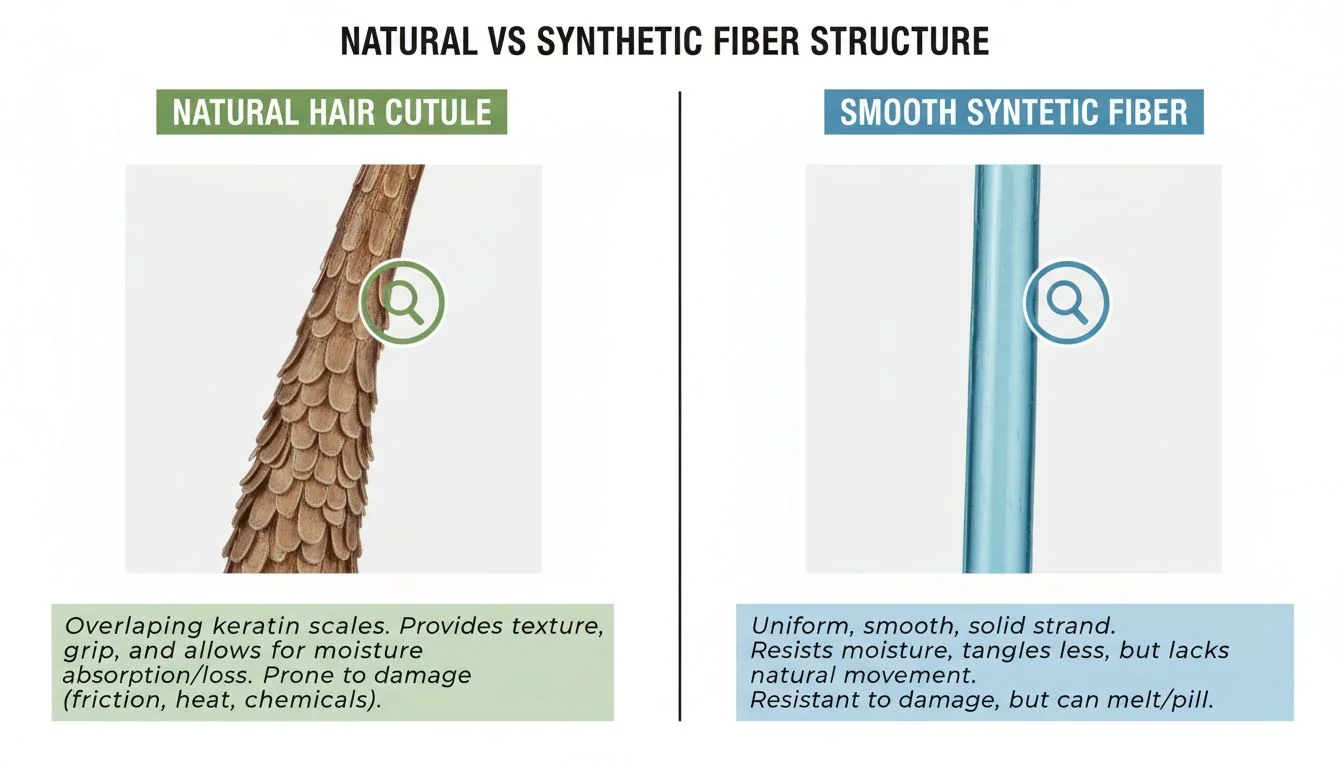 NATURAL VS SYNTHETIC FIBER STRUCTURE

NATURAL HAIR CUTULE

Overlaping keratin scales. Provides texture, grip, and allows for moisture absorption/loss. Prone to damage (friction, heat, chemicals).

SMOOTH SYNTETIC FIBER

Uniform, smooth, solid strand.
Resists moisture, tangles less, but lacks natural movement.
Resistant to damage, but can melt/pill.